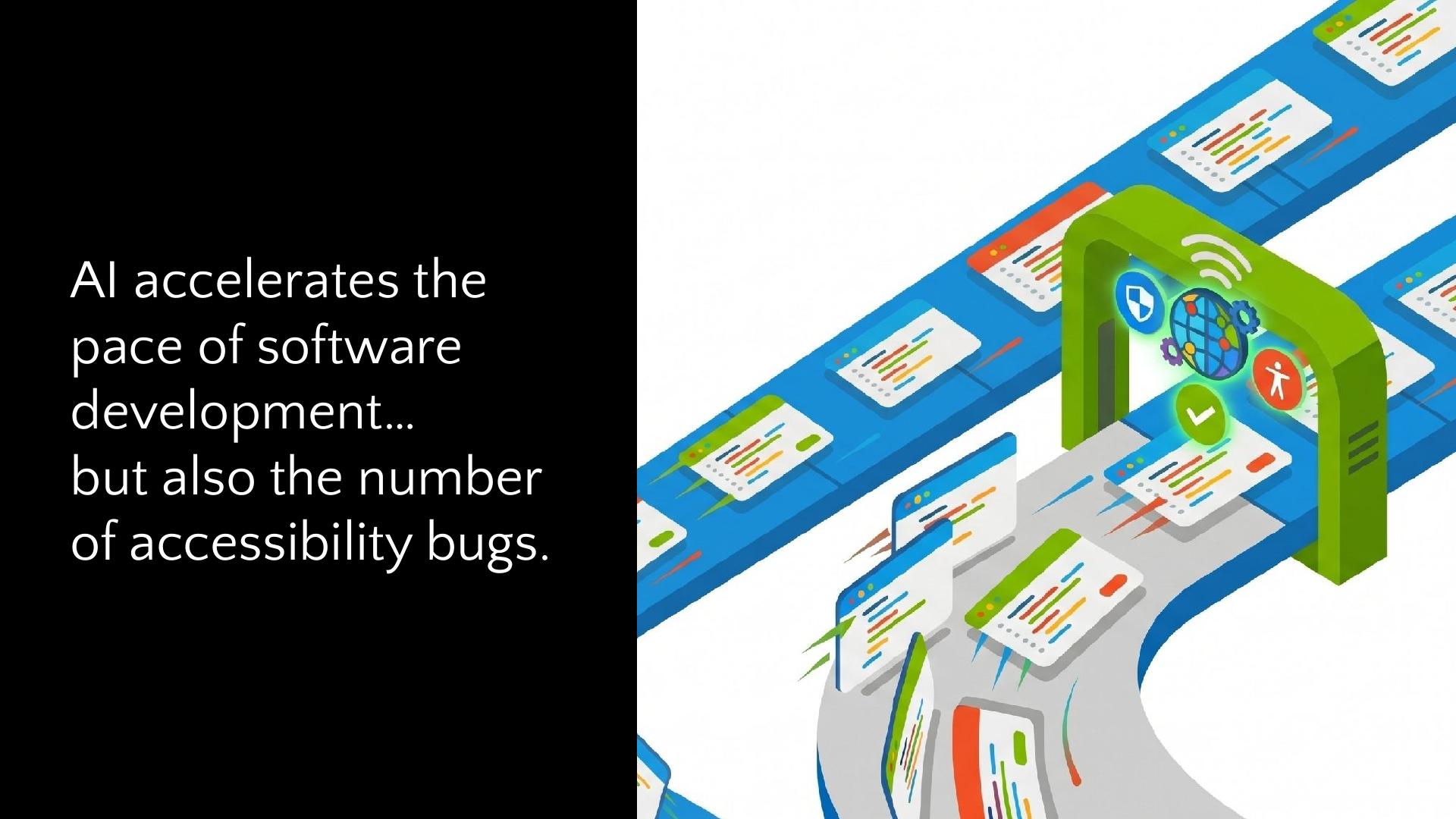 AI accelerates the pace of software development...
but also the number of accessibility bugs.